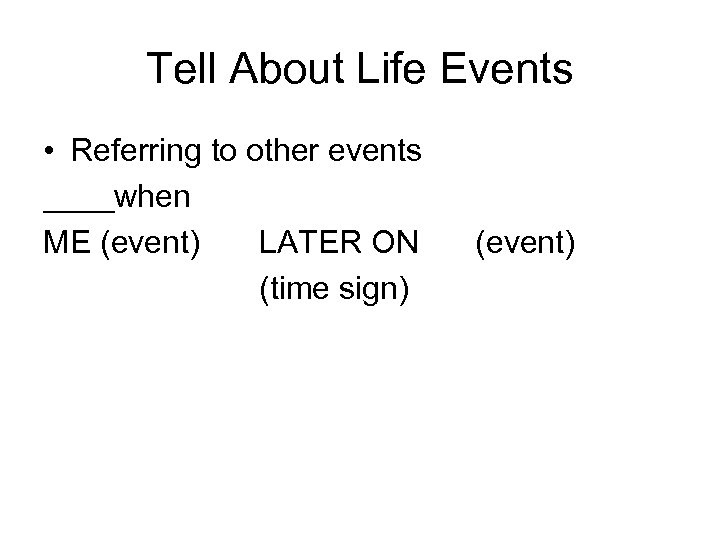 Tell About Life Events

• Referring to other events

____when

ME (event) LATER ON (event)

(time sign)